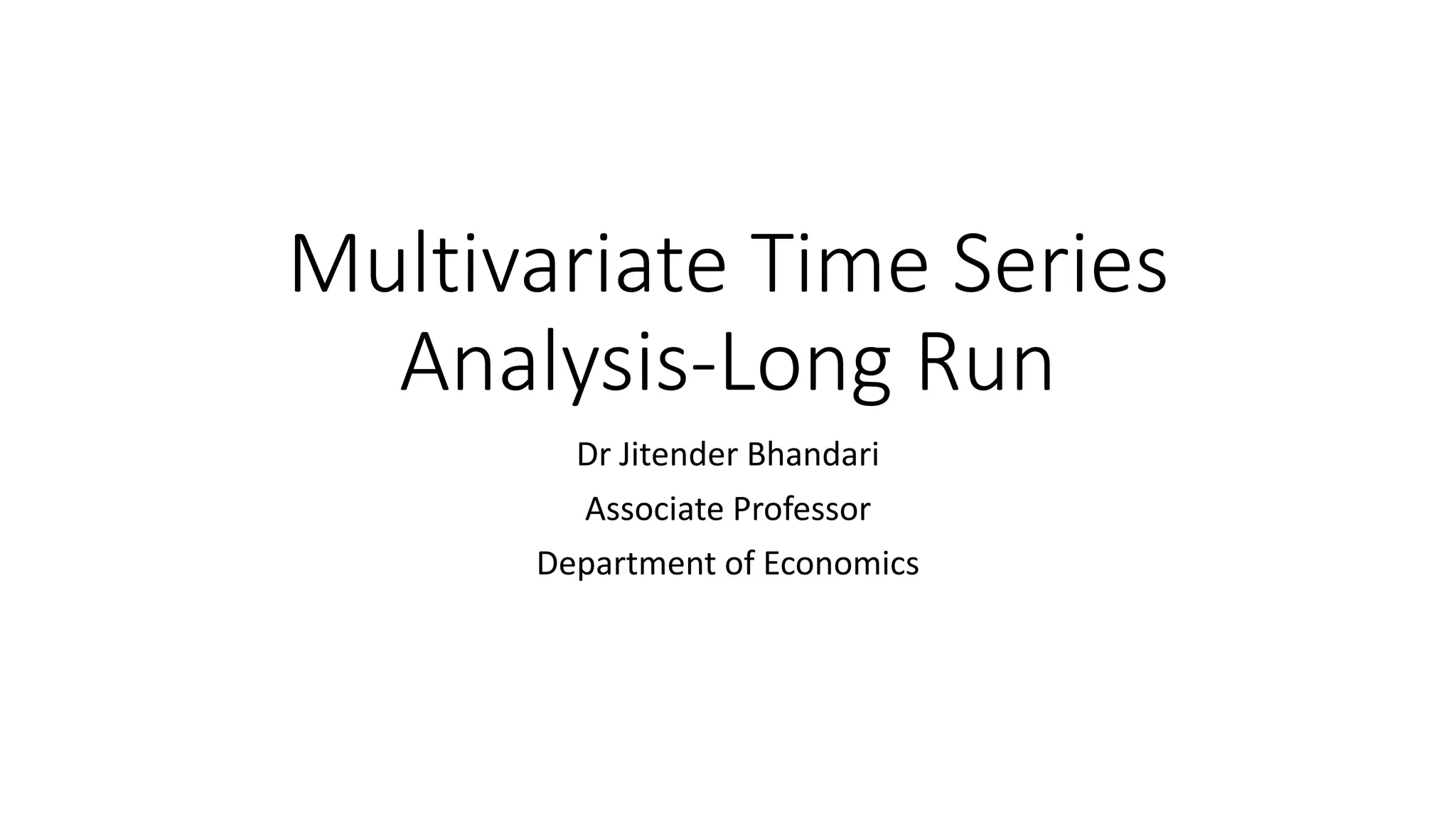 Multivariate Time Series Analysis-Long Run

Dr Jitender Bhandari

Associate Professor

Department of Economics